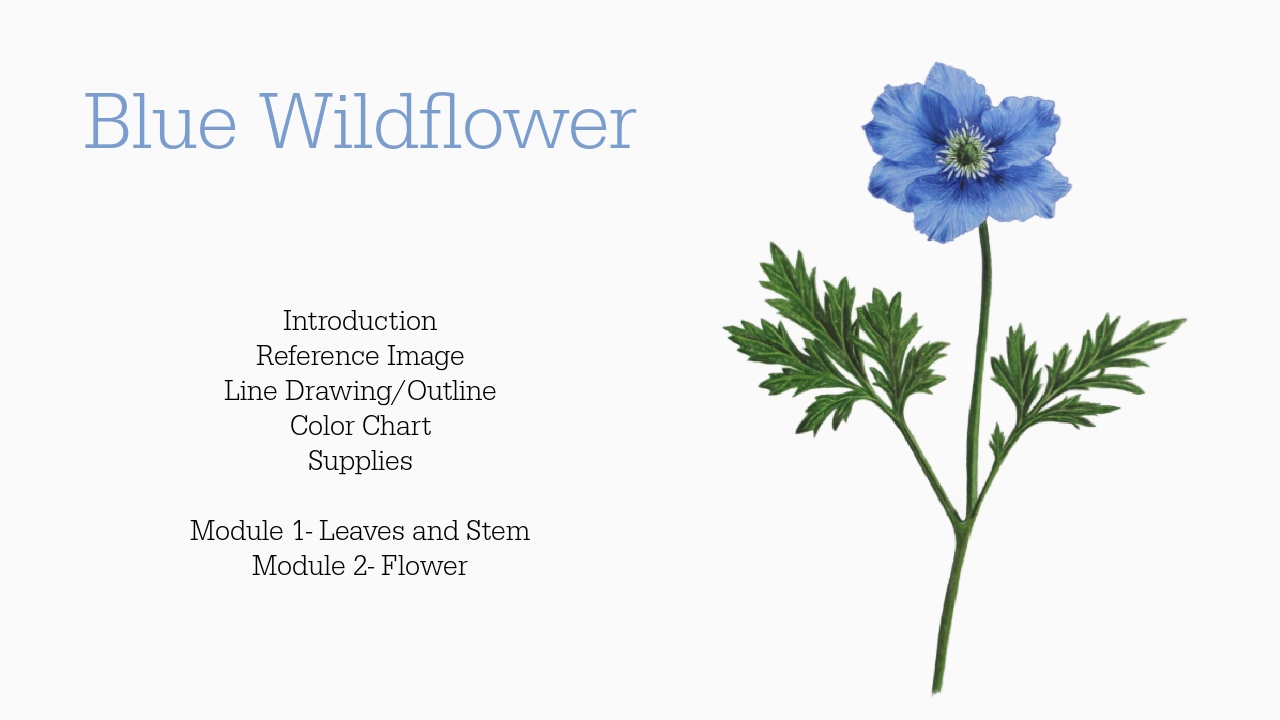 Blue Wildflower

Introduction
Reference Image
Line Drawing/Outline
Color Chart
Supplies

Module 1- Leaves and Stem
Module 2- Flower